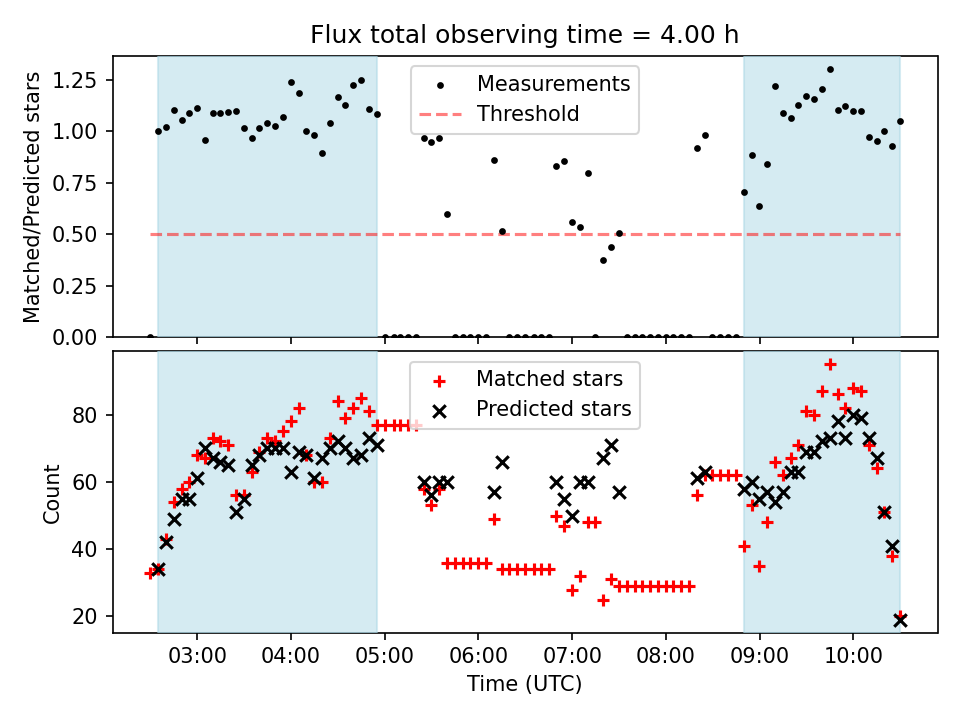 Flux total observing time = 4.00 h

Matched/Predicted stars

1.25
1.00
0.75
0.50
0.25
0.00

Measurements
Threshold

Count

80
60
40
20

Matched stars
Predicted stars

03:00
04:00
05:00
06:00
07:00
08:00
09:00
10:00

Time (UTC)